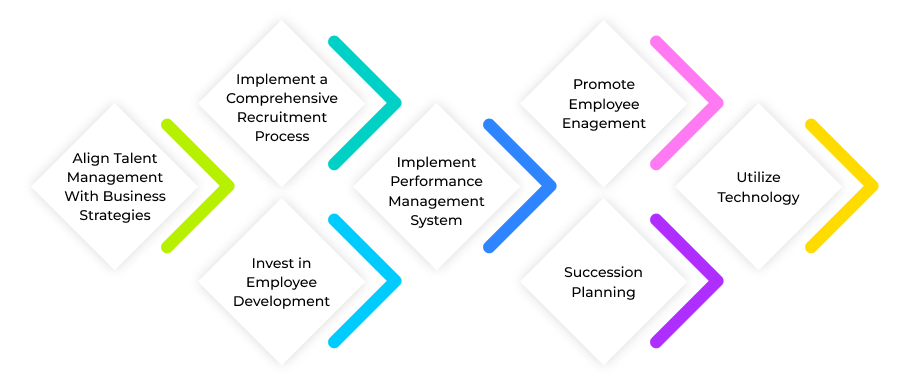 Align Talent Management With Business Strategies

Implement a Comprehensive Recruitment Process

Invest in Employee Development

Implement Performance Management System

Promote Employee Enagement

Succession Planning

Utilize Technology